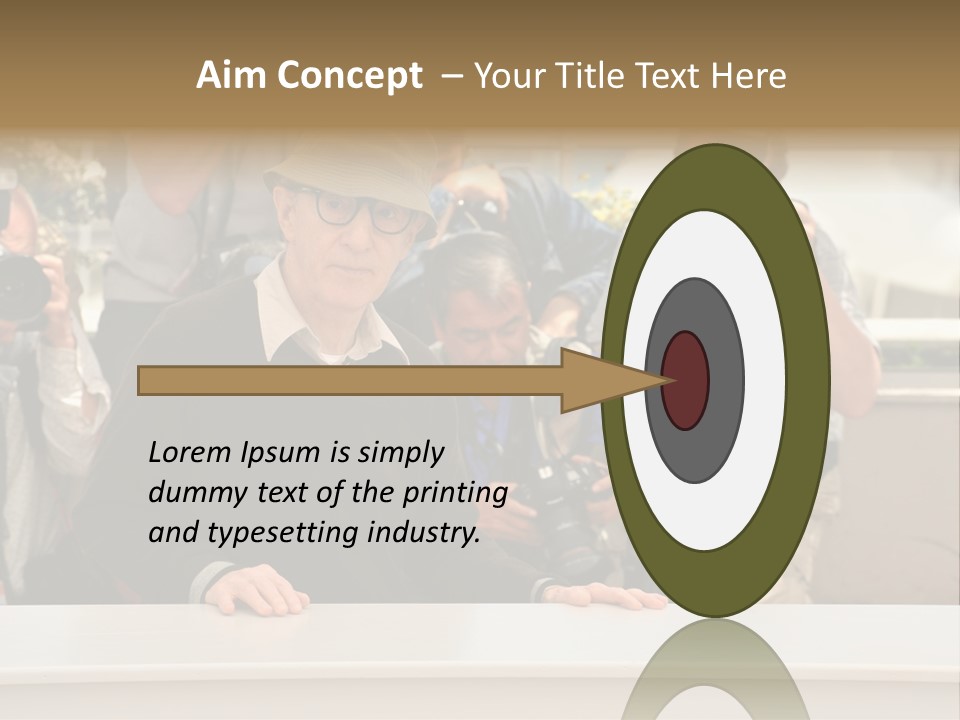 Aim Concept – Your Title Text Here

Lorem Ipsum is simply dummy text of the printing and typesetting industry.